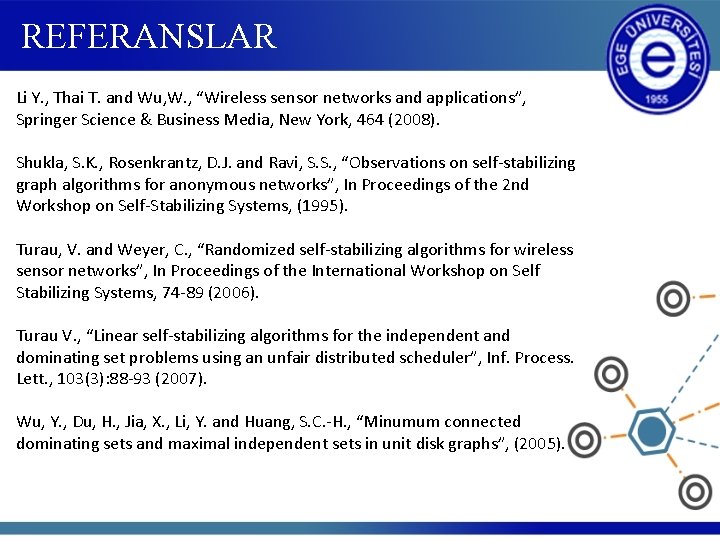 REFERANSLAR

EGE ÜNİVERSİTESİ
e
1955

Li Y., Thai T. and Wu,W., “Wireless sensor networks and applications”, Springer Science & Business Media, New York, 464 (2008).

Shukla, S.K., Rosenkrantz, D.J. and Ravi, S.S., “Observations on self-stabilizing graph algorithms for anonymous networks”, In Proceedings of the 2nd Workshop on Self-Stabilizing Systems, (1995).

Turau, V. and Weyer, C., “Randomized self-stabilizing algorithms for wireless sensor networks”, In Proceedings of the International Workshop on Self Stabilizing Systems, 74-89 (2006).

Turau V., “Linear self-stabilizing algorithms for the independent and dominating set problems using an unfair distributed scheduler”, Inf. Process. Lett., 103(3):88-93 (2007).

Wu, Y., Du, H., Jia, X., Li, Y. and Huang, S.C.-H., “Minumum connected dominating sets and maximal independent sets in unit disk graphs”, (2005).